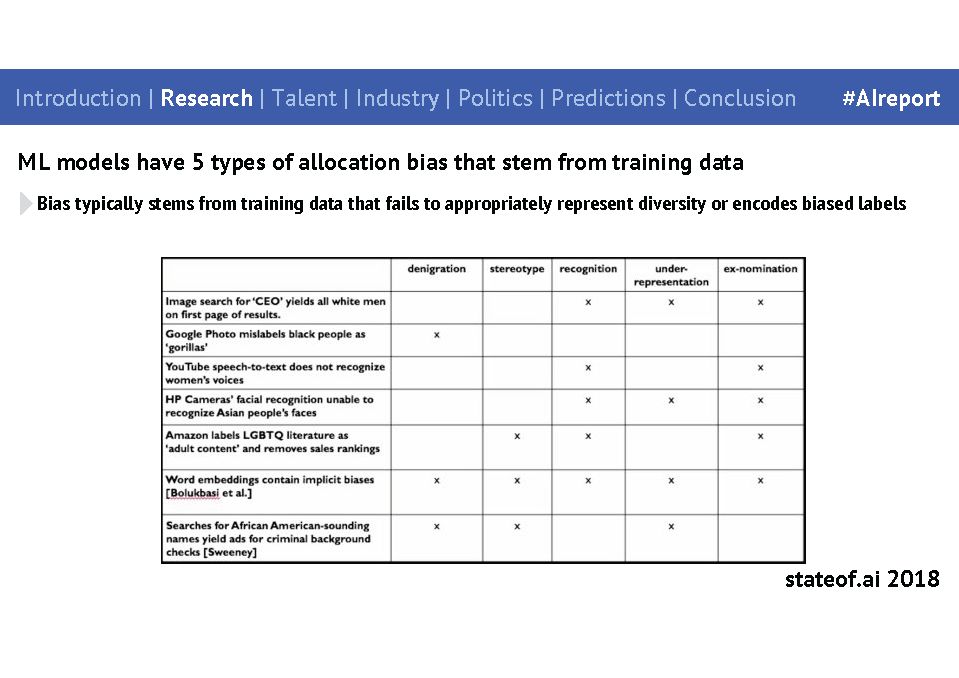 Introduction | Research | Talent | Industry | Politics | Predictions | Conclusion #AIreport

ML models have 5 types of allocation bias that stem from training data

Bias typically stems from training data that fails to appropriately represent diversity or encodes biased labels

| | denigration | stereotype | recognition | under-representation | ex-nomination |
|---|---|---|---|---|---|
| Image search for 'CEO' yields all white men on first page of results. | | | x | x | x |
| Google Photo mislabels black people as 'gorillas' | x | | | | |
| YouTube speech-to-text does not recognize women's voices | | | x | | x |
| HP Cameras' facial recognition unable to recognize Asian people's faces | | | x | x | x |
| Amazon labels LGBTQ literature as 'adult content' and removes sales rankings | | x | x | | x |
| Word embeddings contain implicit biases [Bolukbasi et al.] | x | x | x | x | x |
| Searches for African American-sounding names yield ads for criminal background checks [Sweeney] | x | x | | x | |

stateof.ai 2018